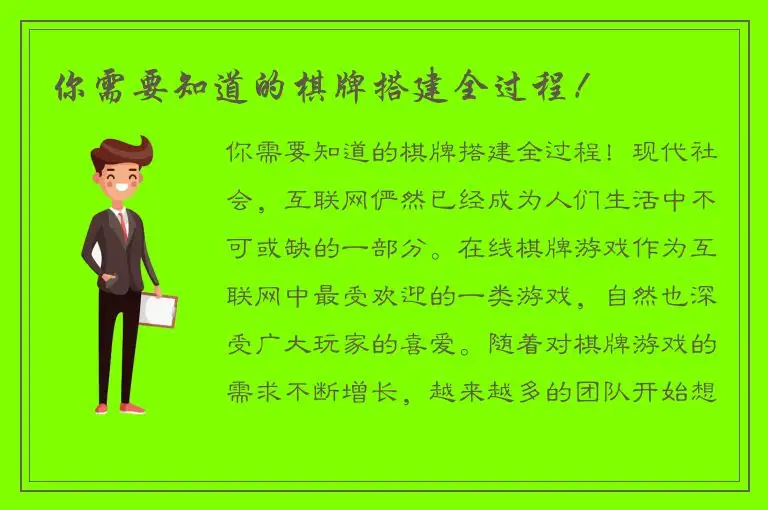 你需要知道的棋牌搭建全过程！

你需要知道的棋牌搭建全过程！现代社会，互联网俨然已经成为人们生活中不可或缺的一部分。在线棋牌游戏作为互联网中最受欢迎的一类游戏，自然也深受广大玩家的喜爱。随着对棋牌游戏的需求不断增长，越来越多的团队开始想